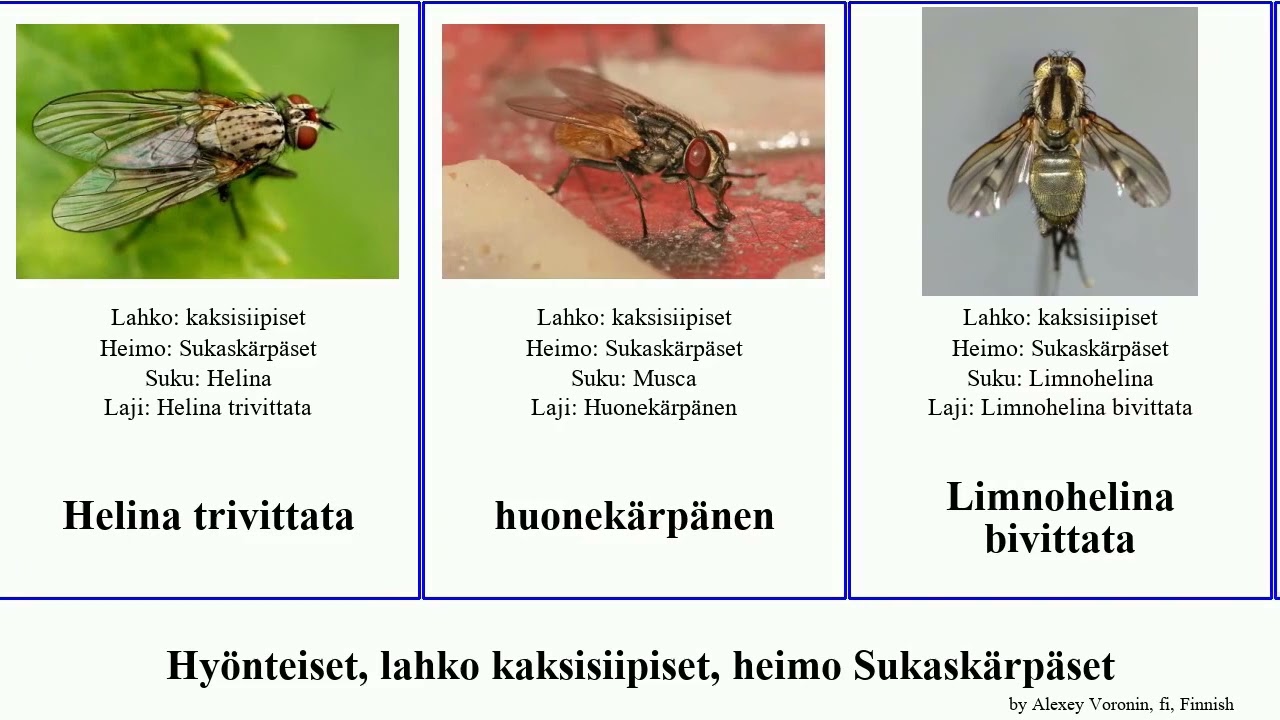 Lahko: kaksisiipiset
Heimo: Sukaskärpäset
Suku: Helina
Laji: Helina trivittata

Helina trivittata

Lahko: kaksisiipiset
Heimo: Sukaskärpäset
Suku: Musca
Laji: Huonekärpänen

huonekärpänen

Lahko: kaksisiipiset
Heimo: Sukaskärpäset
Suku: Limnohelina
Laji: Limnohelina bivittata

Limnohelina bivittata

Hyönteiset, lahko kaksisiipiset, heimo Sukaskärpäset

by Alexey Voronin, fi, Finnish